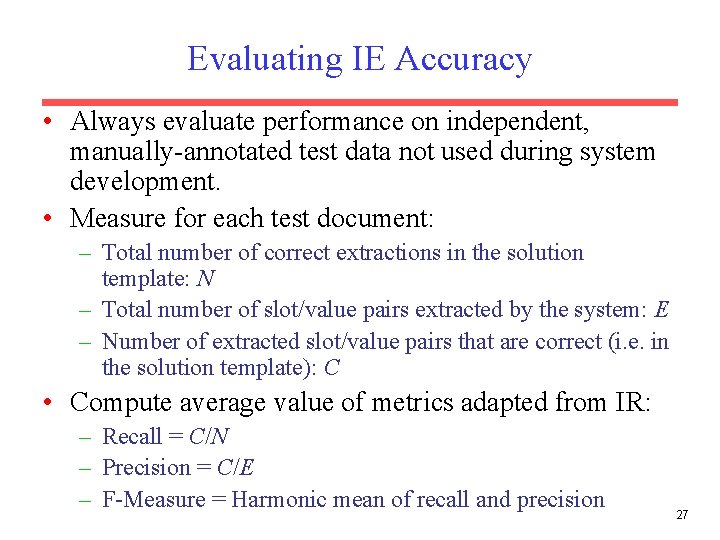 Evaluating IE Accuracy

• Always evaluate performance on independent, manually-annotated test data not used during system development.

• Measure for each test document:
  – Total number of correct extractions in the solution template: $N$
  – Total number of slot/value pairs extracted by the system: $E$
  – Number of extracted slot/value pairs that are correct (i.e. in the solution template): $C$

• Compute average value of metrics adapted from IR:
  – Recall = $C/N$
  – Precision = $C/E$
  – F-Measure = Harmonic mean of recall and precision

27